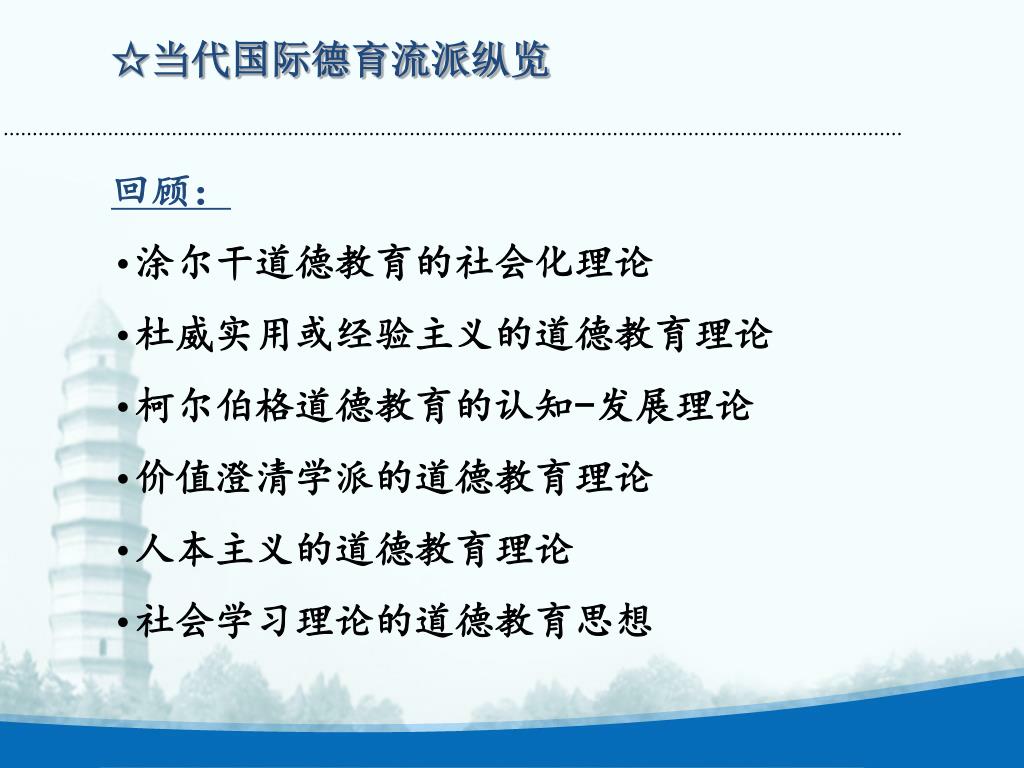 ☆当代国际德育流派纵览

回顾：

•涂尔干道德教育的社会化理论

•杜威实用或经验主义的道德教育理论

•柯尔伯格道德教育的认知-发展理论

•价值澄清学派的道德教育理论

•人本主义的道德教育理论

•社会学习理论的道德教育思想